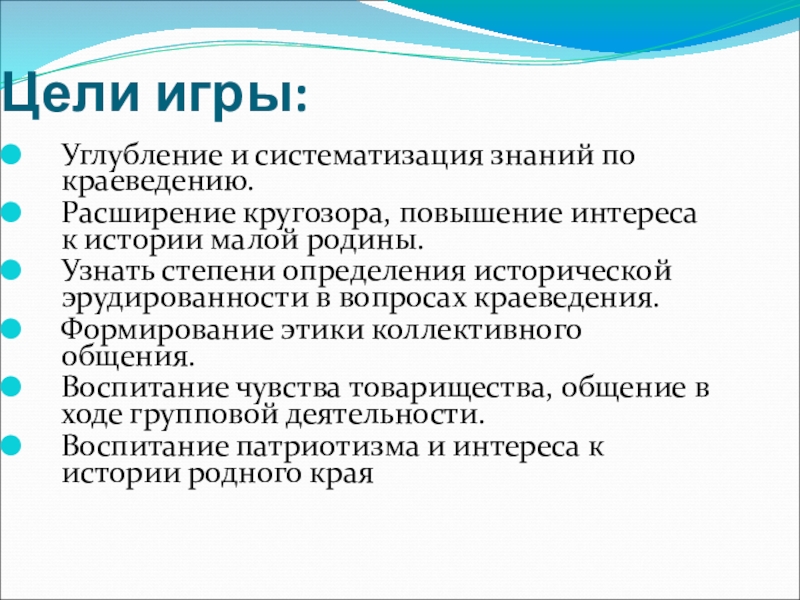 Цели игры:

Углубление и систематизация знаний по краеведению.

Расширение кругозора, повышение интереса к истории малой родины.

Узнать степени определения исторической эрудированности в вопросах краеведения.

Формирование этики коллективного общения.

Воспитание чувства товарищества, общение в ходе групповой деятельности.

Воспитание патриотизма и интереса к истории родного края